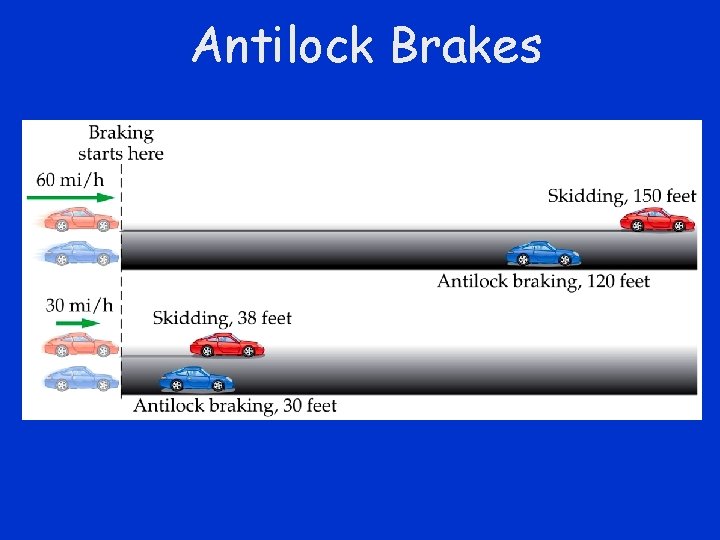 Antilock Brakes

Braking starts here

60 mi/h

Skidding, 150 feet

Antilock braking, 120 feet

30 mi/h

Skidding, 38 feet

Antilock braking, 30 feet